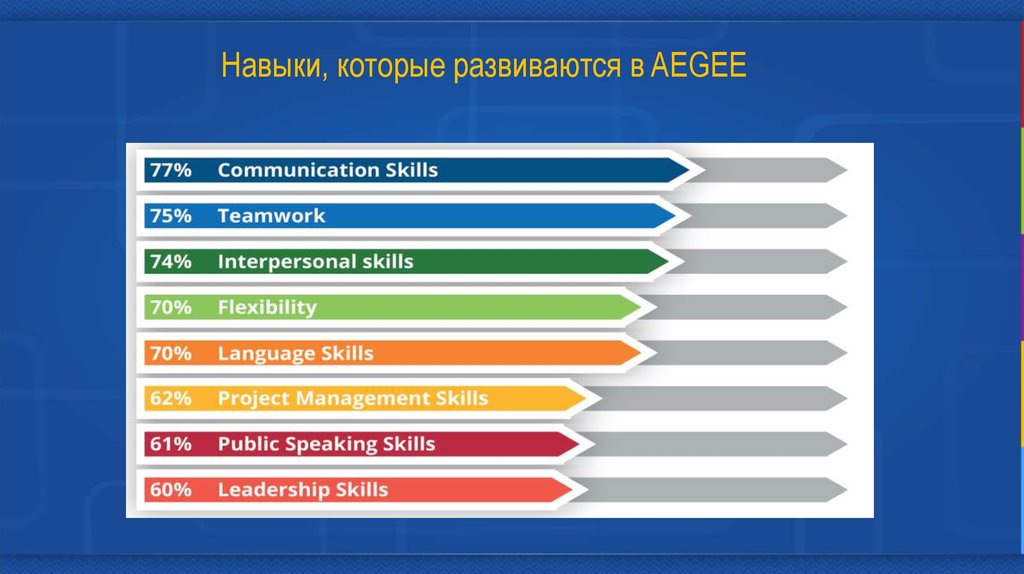 Навыки, которые развиваются в AEGEE

77% Communication Skills
75% Teamwork
74% Interpersonal skills
70% Flexibility
70% Language Skills
62% Project Management Skills
61% Public Speaking Skills
60% Leadership Skills